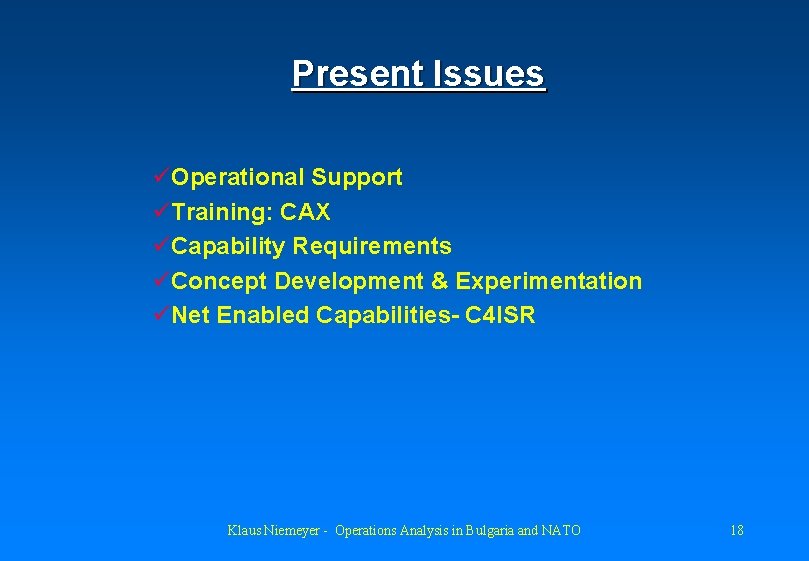 Present Issues

✓Operational Support
✓Training: CAX
✓Capability Requirements
✓Concept Development & Experimentation
✓Net Enabled Capabilities- C4ISR

Klaus Niemeyer - Operations Analysis in Bulgaria and NATO

18